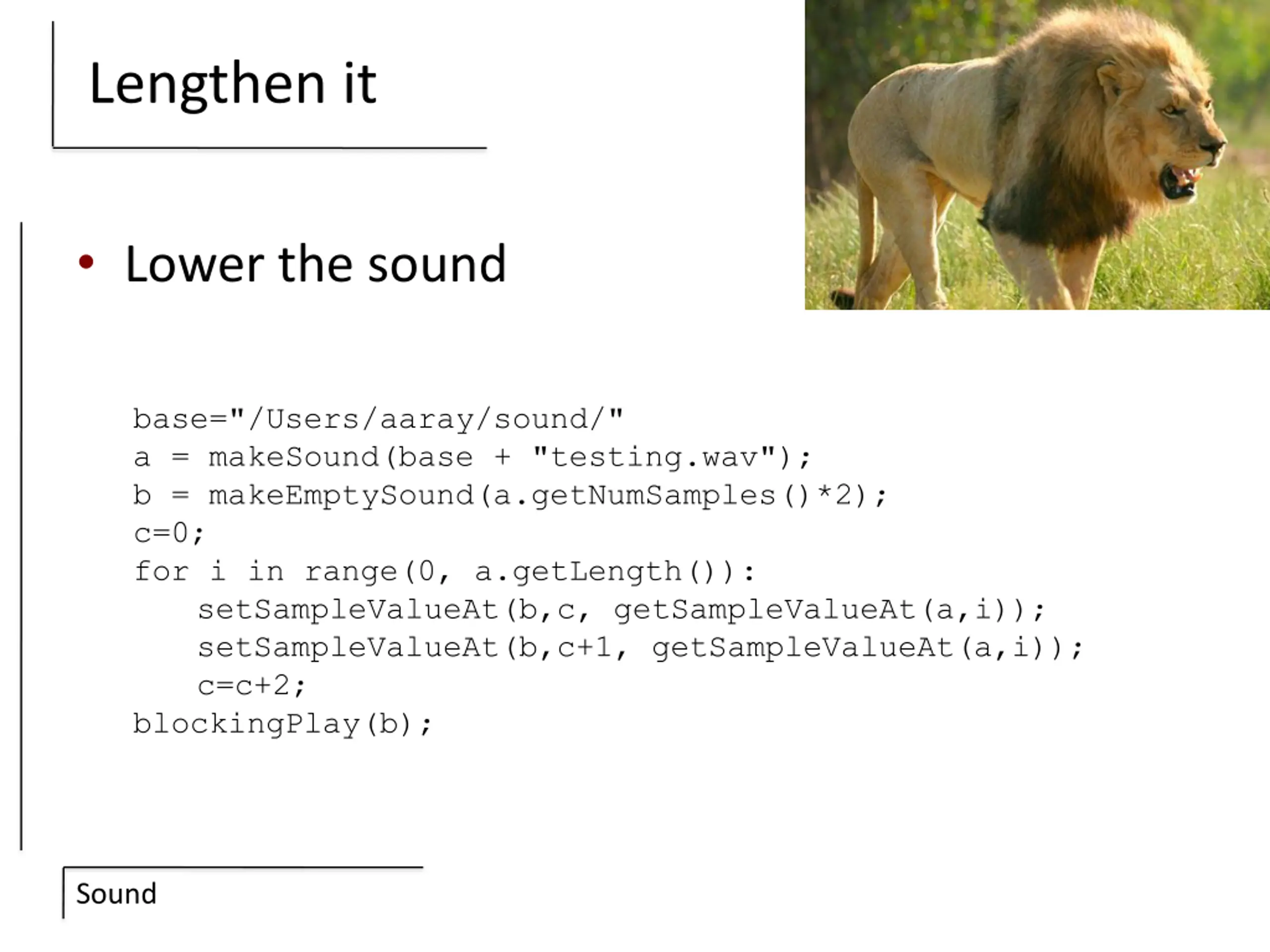 Lengthen it

• Lower the sound

base="/Users/aaray/sound/"
a = makeSound(base + "testing.wav");
b = makeEmptySound(a.getNumSamples()*2);
c=0;
for i in range(0, a.getLength()):
    setSampleValueAt(b,c, getSampleValueAt(a,i));
    setSampleValueAt(b,c+1, getSampleValueAt(a,i));
    c=c+2;
blockingPlay(b);

Sound